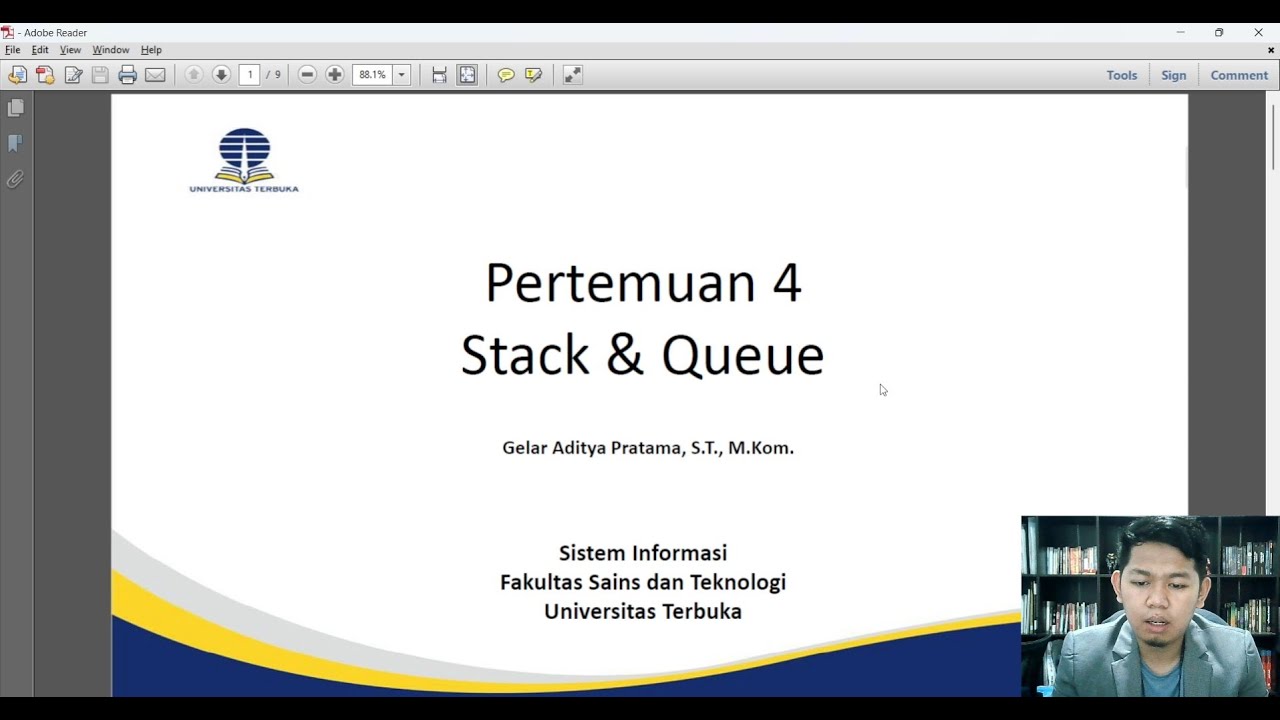 - Adobe Reader

File Edit View Window Help

1 / 9

88.1%

Tools Sign Comment

UNIVERSITAS TERBUKA

Pertemuan 4
Stack & Queue

Gelar Aditya Pratama, S.T., M.Kom.

Sistem Informasi
Fakultas Sains dan Teknologi
Universitas Terbuka